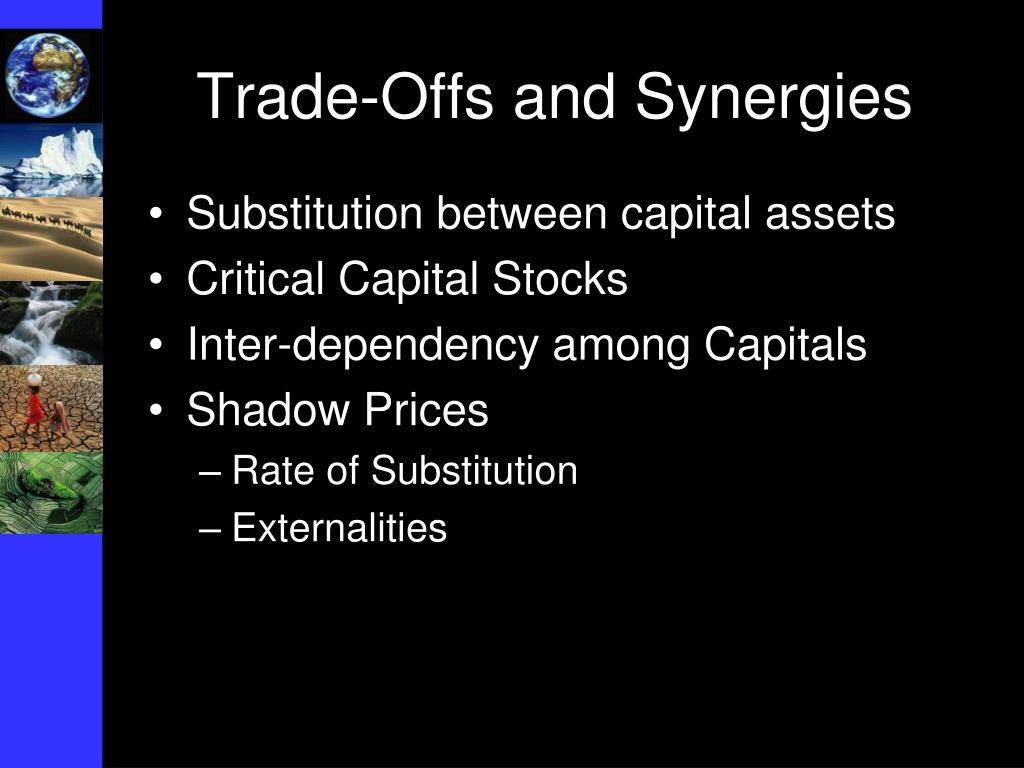 Trade-Offs and Synergies

• Substitution between capital assets
• Critical Capital Stocks
• Inter-dependency among Capitals
• Shadow Prices
  – Rate of Substitution
  – Externalities